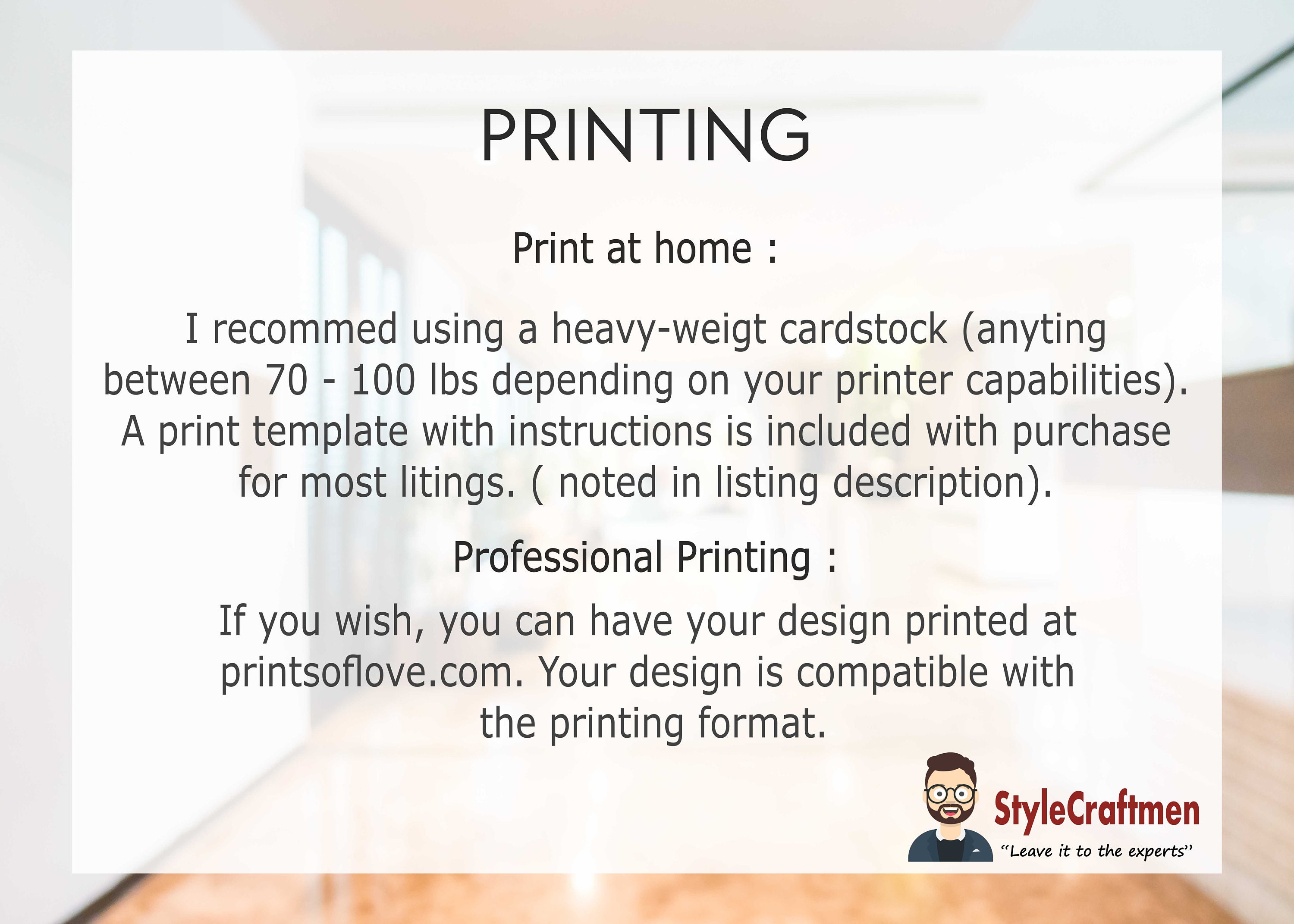 PRINTING

Print at home :

I recommed using a heavy-weigt cardstock (anyting between 70 - 100 lbs depending on your printer capabilities). A print template with instructions is included with purchase for most litings. ( noted in listing description).

Professional Printing :

If you wish, you can have your design printed at printsoflove.com. Your design is compatible with the printing format.

StyleCraftmen
"Leave it to the experts"